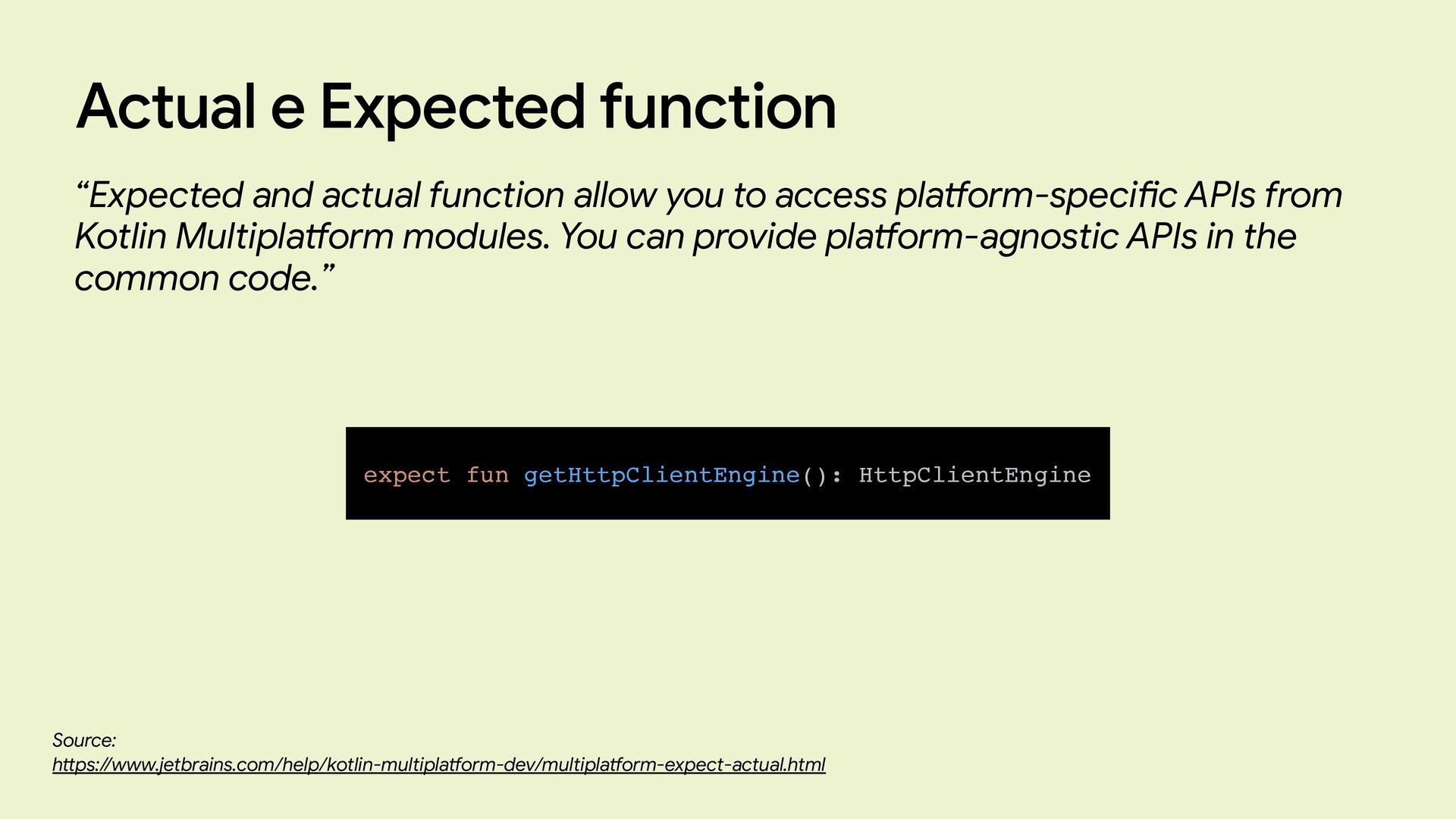 Actual e Expected function

“Expected and actual function allow you to access platform-specific APIs from Kotlin Multiplatform modules. You can provide platform-agnostic APIs in the common code.”

expect fun getHttpClientEngine(): HttpClientEngine

Source:
https://www.jetbrains.com/help/kotlin-multiplatform-dev/multiplatform-expect-actual.html